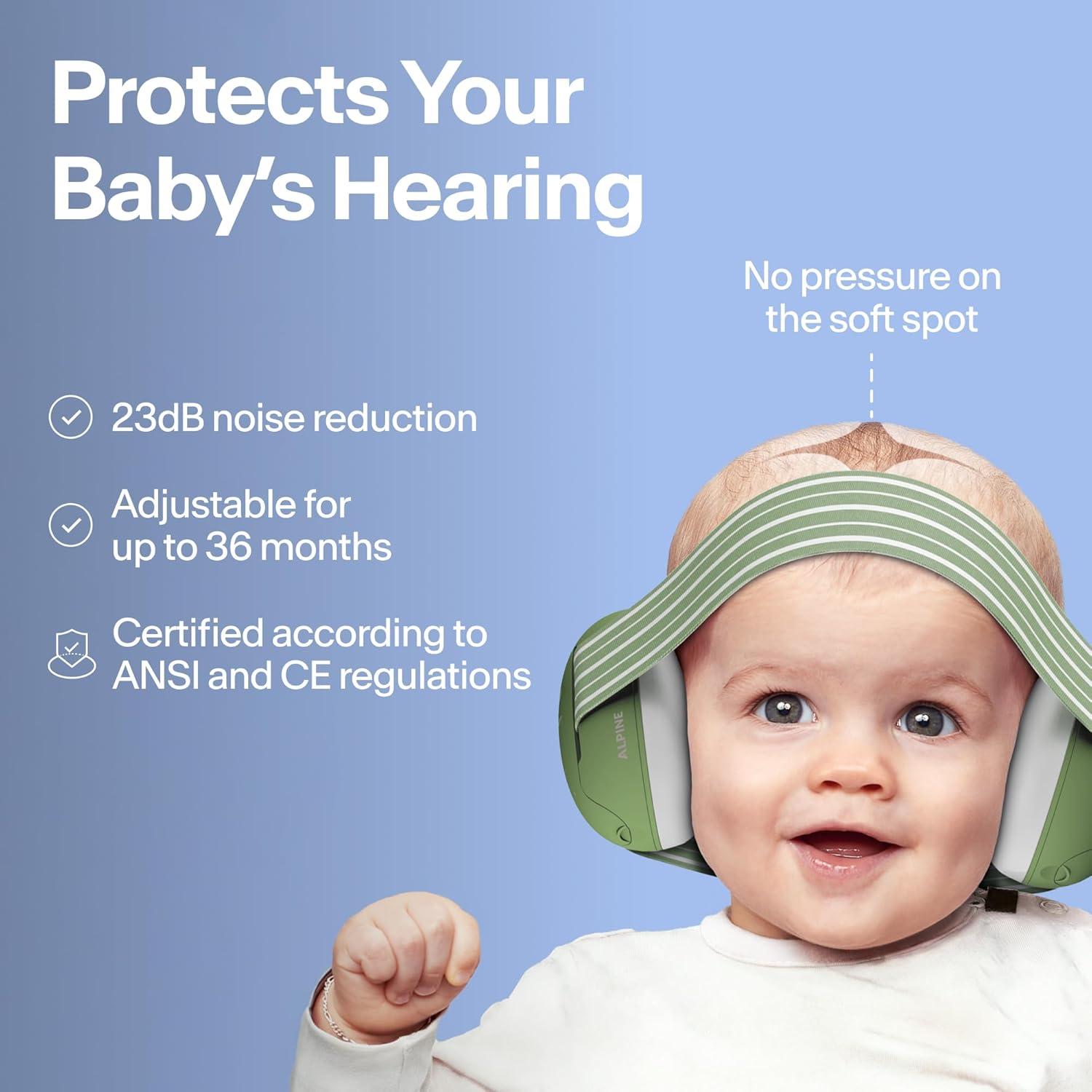 Protects Your Baby's Hearing

No pressure on the soft spot

23dB noise reduction

Adjustable for up to 36 months

Certified according to ANSI and CE regulations

ALPINE